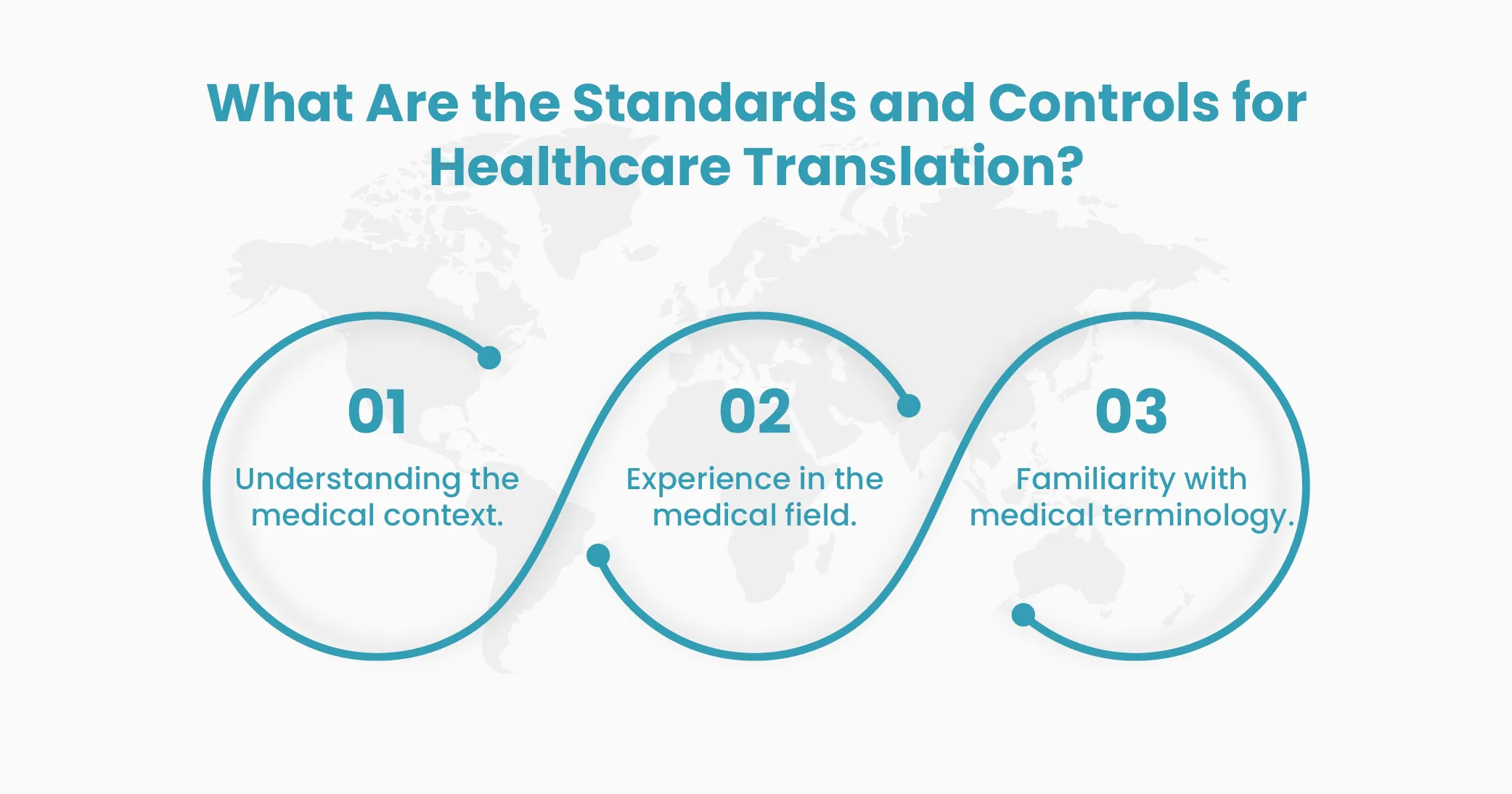 What Are the Standards and Controls for Healthcare Translation?

01
Understanding the medical context.

02
Experience in the medical field.

03
Familiarity with medical terminology.